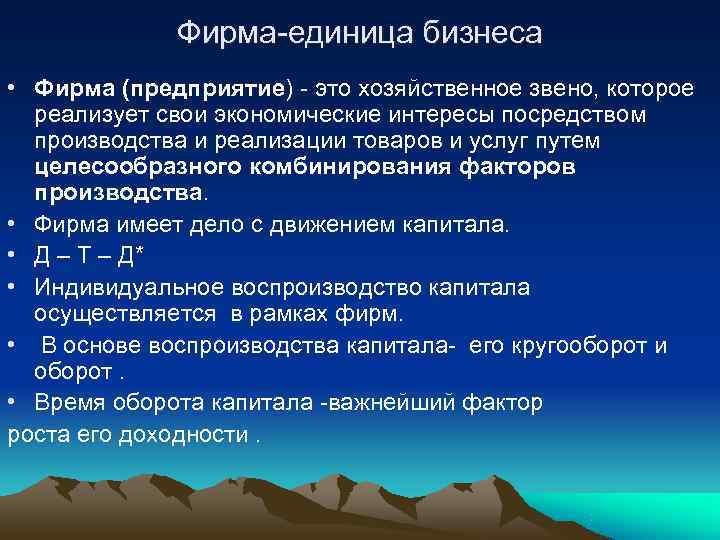 Фирма-единица бизнеса

• Фирма (предприятие) - это хозяйственное звено, которое реализует свои экономические интересы посредством производства и реализации товаров и услуг путем целесообразного комбинирования факторов производства.

• Фирма имеет дело с движением капитала.

• Д – Т – Д*

• Индивидуальное воспроизводство капитала осуществляется в рамках фирм.

• В основе воспроизводства капитала- его кругооборот и оборот .

• Время оборота капитала -важнейший фактор роста его доходности .